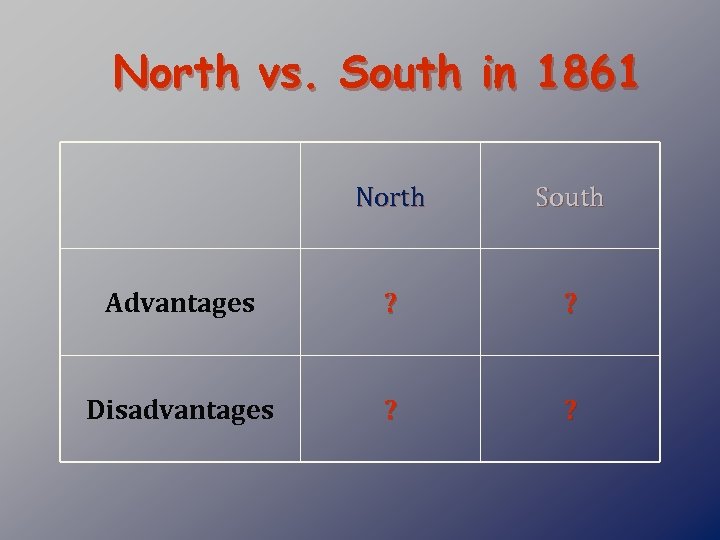 North vs. South in 1861

| | North | South |
|---|---|---|
| Advantages | ? | ? |
| Disadvantages | ? | ? |